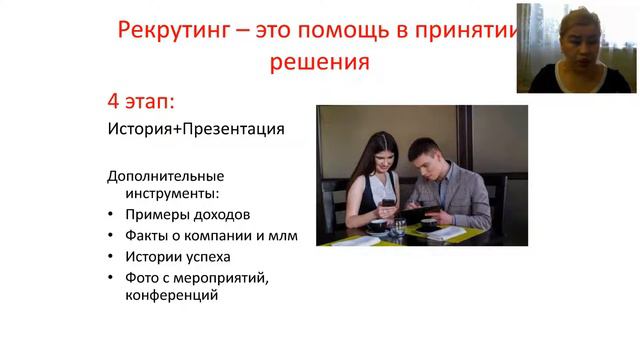 Рекрутинг – это помощь в принятии решения

4 этап:

История+Презентация

Дополнительные инструменты:

• Примеры доходов
• Факты о компании и млм
• Истории успеха
• Фото с мероприятий, конференций